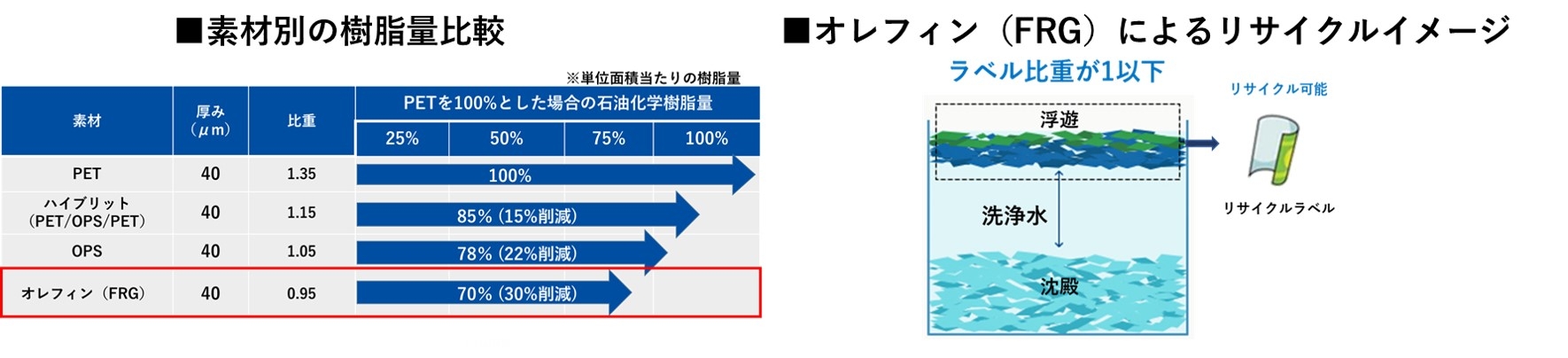 ■素材別の樹脂量比較

※単位面積当たりの樹脂量

| 素材 | 厚み（μm） | 比重 | PETを100%とした場合の石油化学樹脂量 |
|---|---|---|---|
| | | | 25% 50% 75% 100% |
| PET | 40 | 1.35 | 100% |
| ハイブリット（PET/OPS/PET） | 40 | 1.15 | 85%（15%削減） |
| OPS | 40 | 1.05 | 78%（22%削減） |
| オレフィン（FRG） | 40 | 0.95 | 70%（30%削減） |

■オレフィン（FRG）によるリサイクルイメージ

ラベル比重が1以下

浮遊

洗浄水

沈殿

リサイクル可能

リサイクルラベル